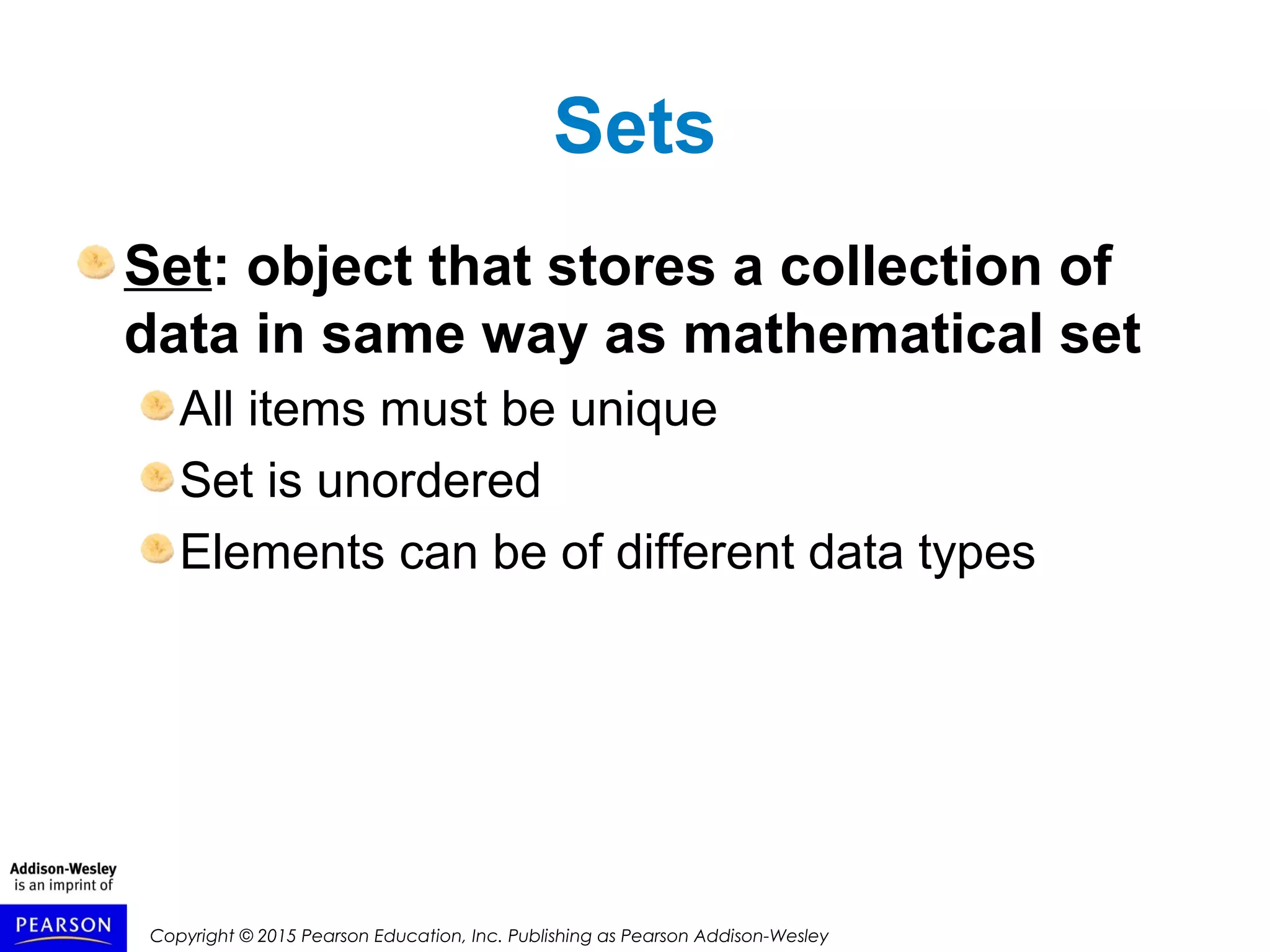 Sets

Set: object that stores a collection of data in same way as mathematical set

All items must be unique

Set is unordered

Elements can be of different data types

Addison-Wesley is an imprint of

PEARSON

Copyright © 2015 Pearson Education, Inc. Publishing as Pearson Addison-Wesley